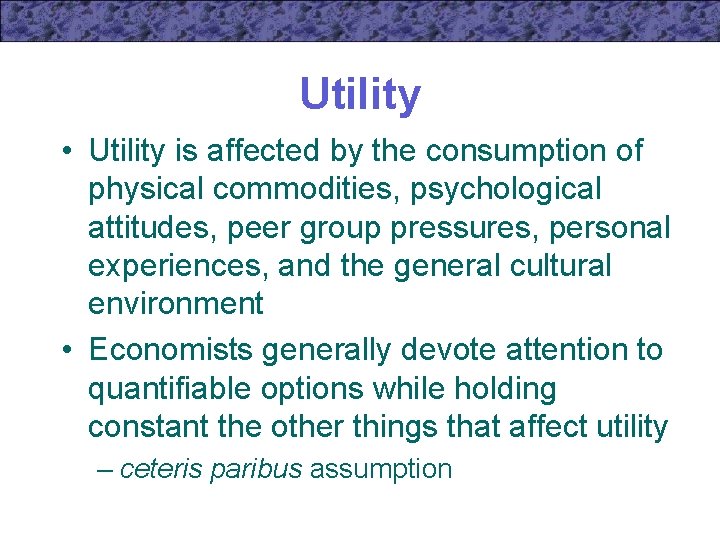 Utility

• Utility is affected by the consumption of physical commodities, psychological attitudes, peer group pressures, personal experiences, and the general cultural environment

• Economists generally devote attention to quantifiable options while holding constant the other things that affect utility

– ceteris paribus assumption